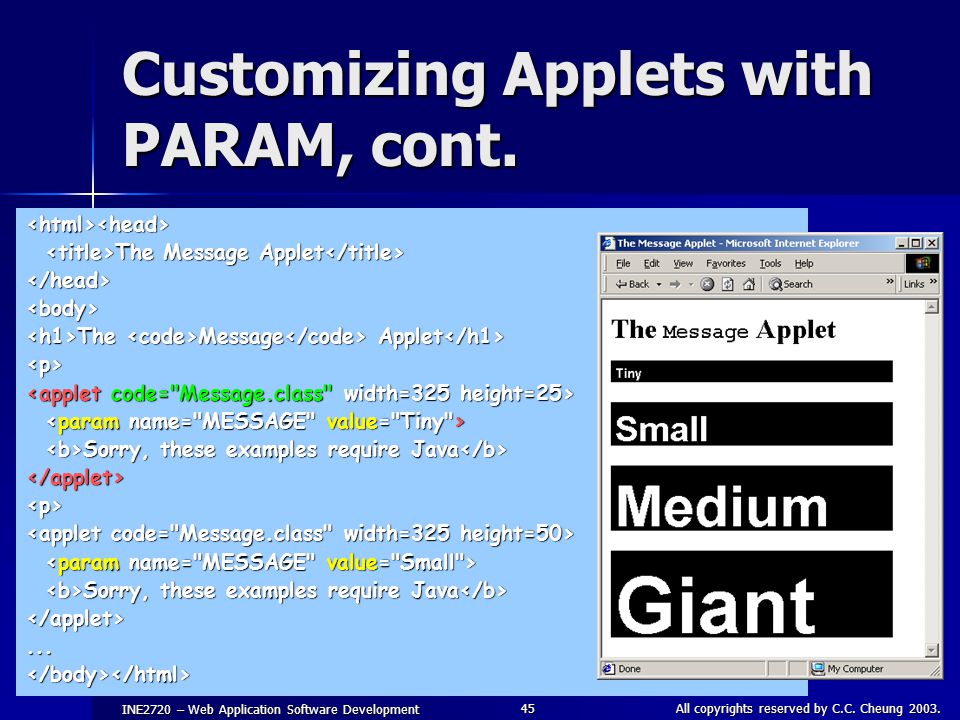 Customizing Applets with PARAM, cont.

<html><head>
  <title>The Message Applet</title>
</head>
<body>
<h1>The <code>Message</code> Applet</h1>
<p>
<applet code="Message.class" width=325 height=25>
  <param name="MESSAGE" value="Tiny">
  <b>Sorry, these examples require Java</b>
</applet>
<p>
<applet code="Message.class" width=325 height=50>
  <param name="MESSAGE" value="Small">
  <b>Sorry, these examples require Java</b>
</applet>
...
</body></html>

The Message Applet - Microsoft Internet Explorer
File Edit View Favorites Tools Help
Back Search Links

The Message Applet

Tiny

Small

Medium

Giant

Done
My Computer

INE2720 – Web Application Software Development
45
All copyrights reserved by C.C. Cheung 2003.